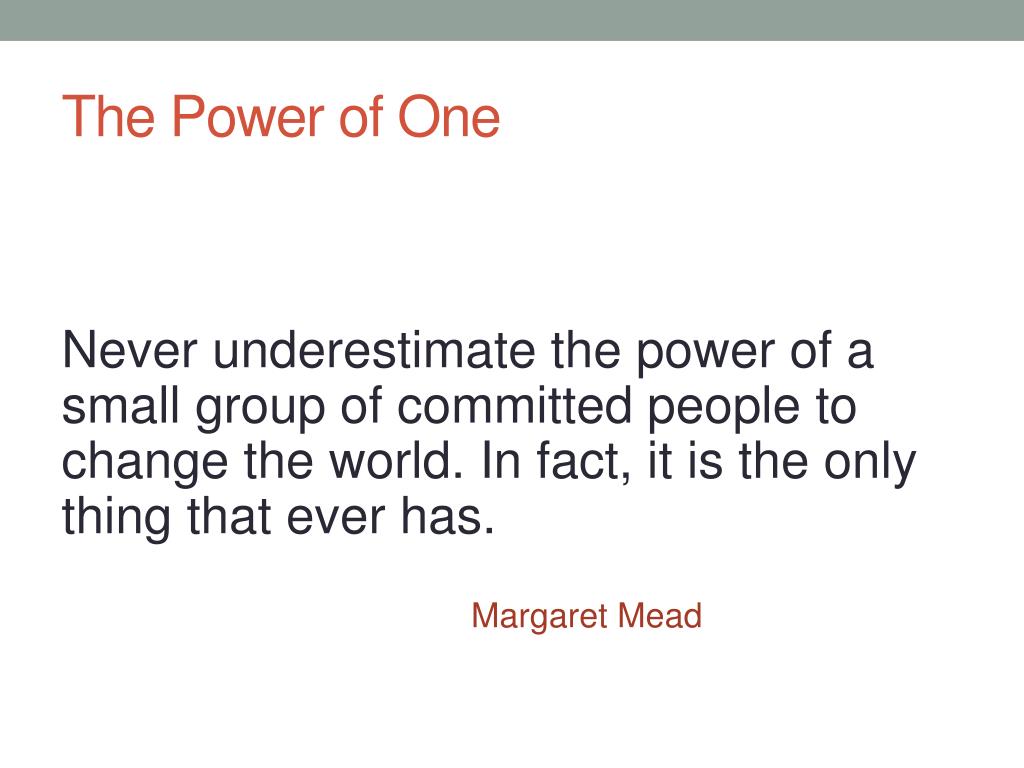 The Power of One

Never underestimate the power of a small group of committed people to change the world. In fact, it is the only thing that ever has.

Margaret Mead